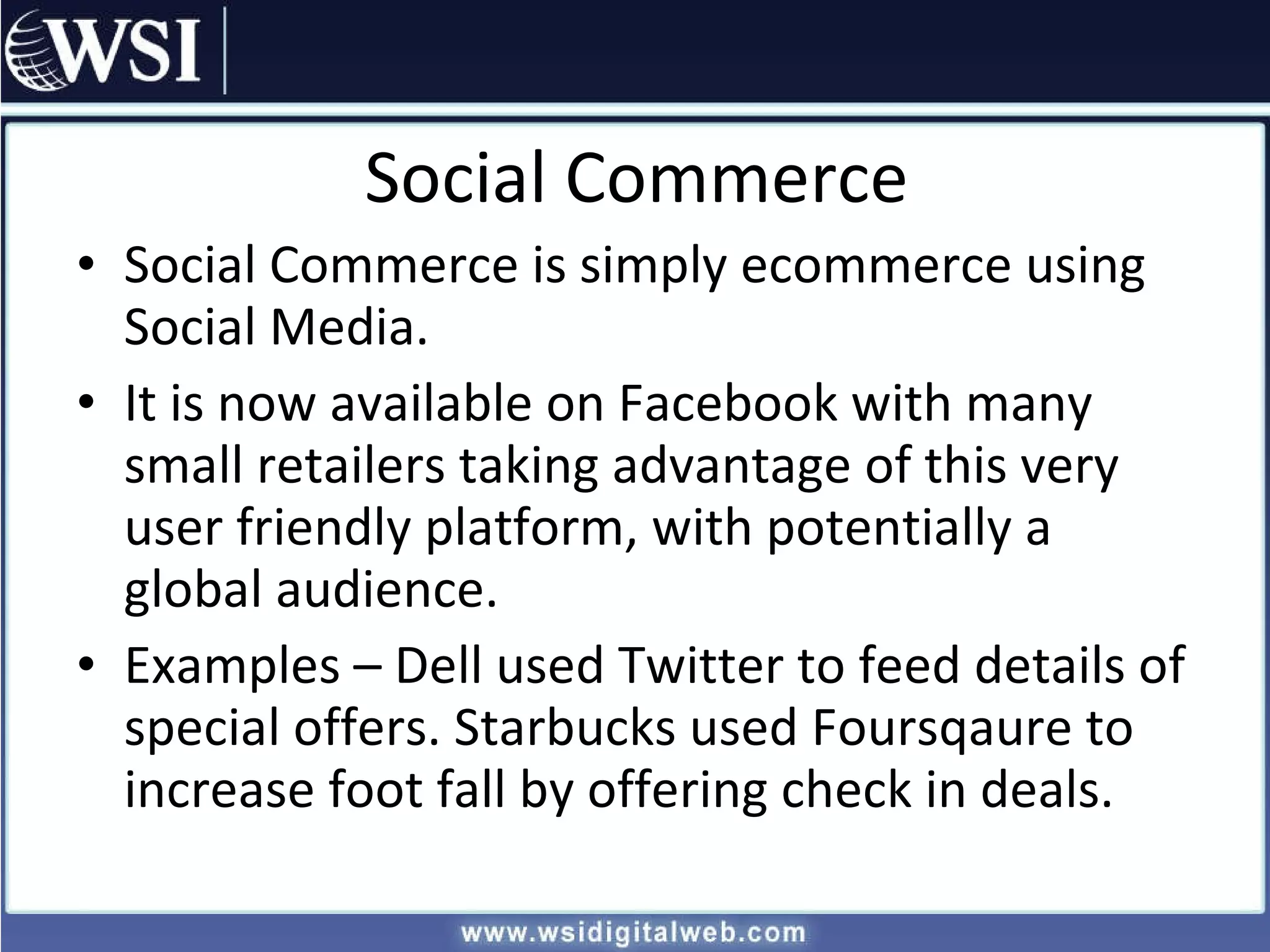 WSI

Social Commerce

• Social Commerce is simply ecommerce using Social Media.

• It is now available on Facebook with many small retailers taking advantage of this very user friendly platform, with potentially a global audience.

• Examples – Dell used Twitter to feed details of special offers. Starbucks used Foursqaure to increase foot fall by offering check in deals.

www.wsidigitalweb.com